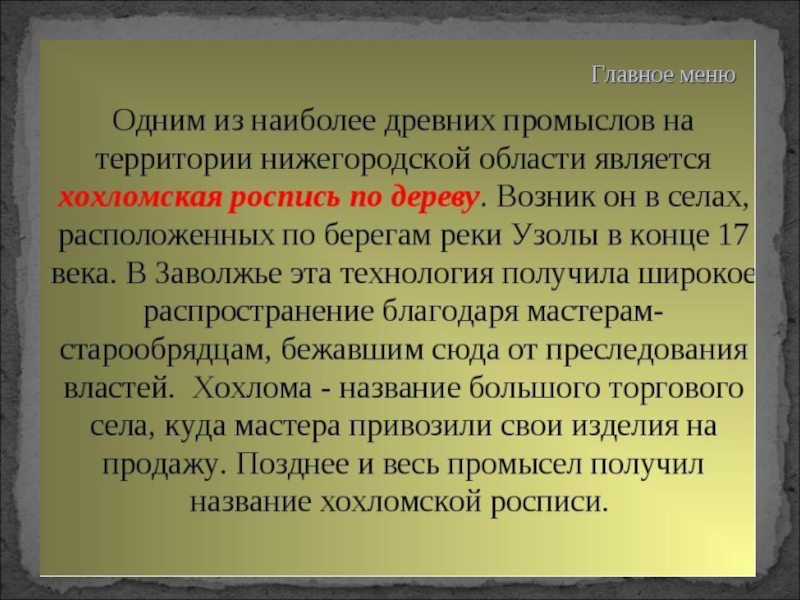 Главное меню

Одним из наиболее древних промыслов на территории нижегородской области является хохломская роспись по дереву. Возник он в селах, расположенных по берегам реки Узолы в конце 17 века. В Заволжье эта технология получила широкое распространение благодаря мастерам-старообрядцам, бежавшим сюда от преследования властей. Хохлома - название большого торгового села, куда мастера привозили свои изделия на продажу. Позднее и весь промысел получил название хохломской росписи.